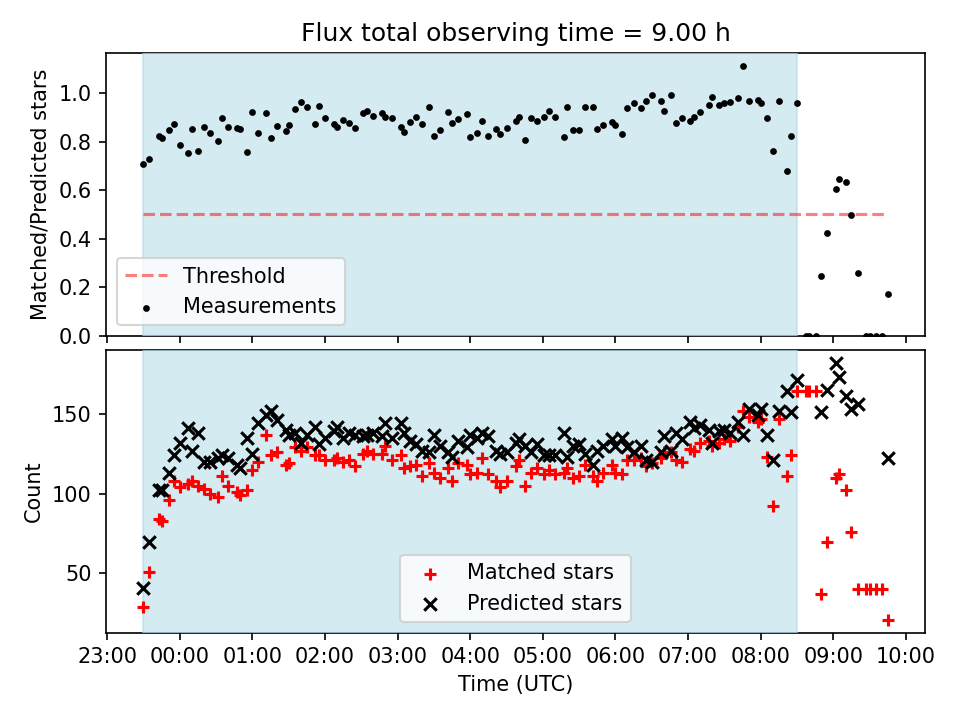 Flux total observing time = 9.00 h

Matched/Predicted stars

1.0
0.8
0.6
0.4
0.2
0.0

Threshold
Measurements

Count

150
100
50

Matched stars
Predicted stars

23:00 00:00 01:00 02:00 03:00 04:00 05:00 06:00 07:00 08:00 09:00 10:00

Time (UTC)